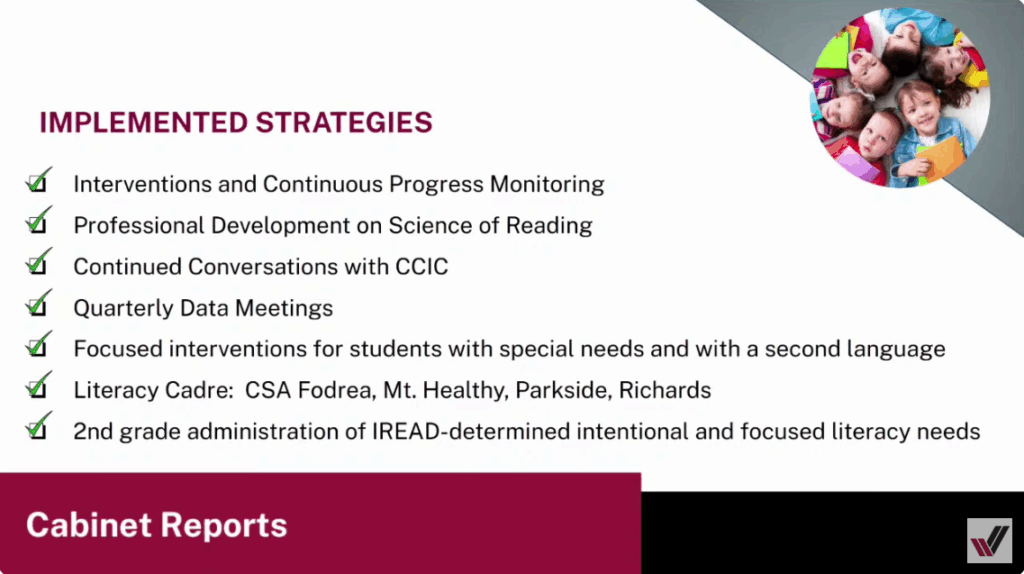 IMPLEMENTED STRATEGIES

Interventions and Continuous Progress Monitoring

Professional Development on Science of Reading

Continued Conversations with CCIC

Quarterly Data Meetings

Focused interventions for students with special needs and with a second language

Literacy Cadre: CSA Fodrea, Mt. Healthy, Parkside, Richards

2nd grade administration of IREAD-determined intentional and focused literacy needs

Cabinet Reports